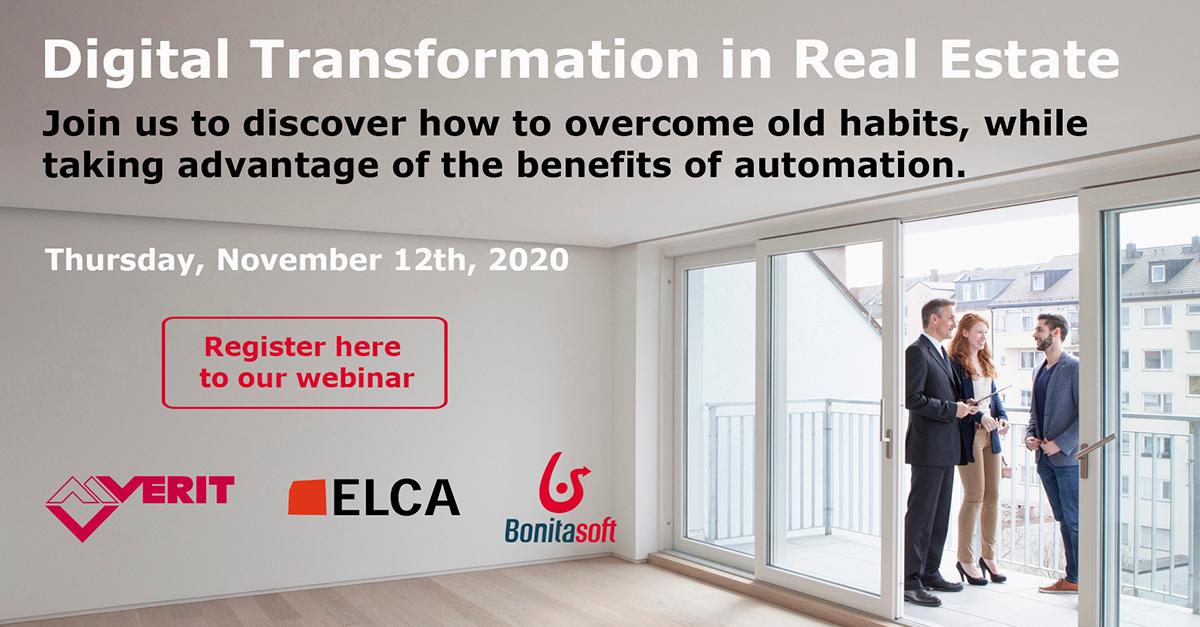 Digital Transformation in Real Estate

Join us to discover how to overcome old habits, while taking advantage of the benefits of automation.

Thursday, November 12th, 2020

Register here to our webinar

VERIT

ELCA

Bonitasoft